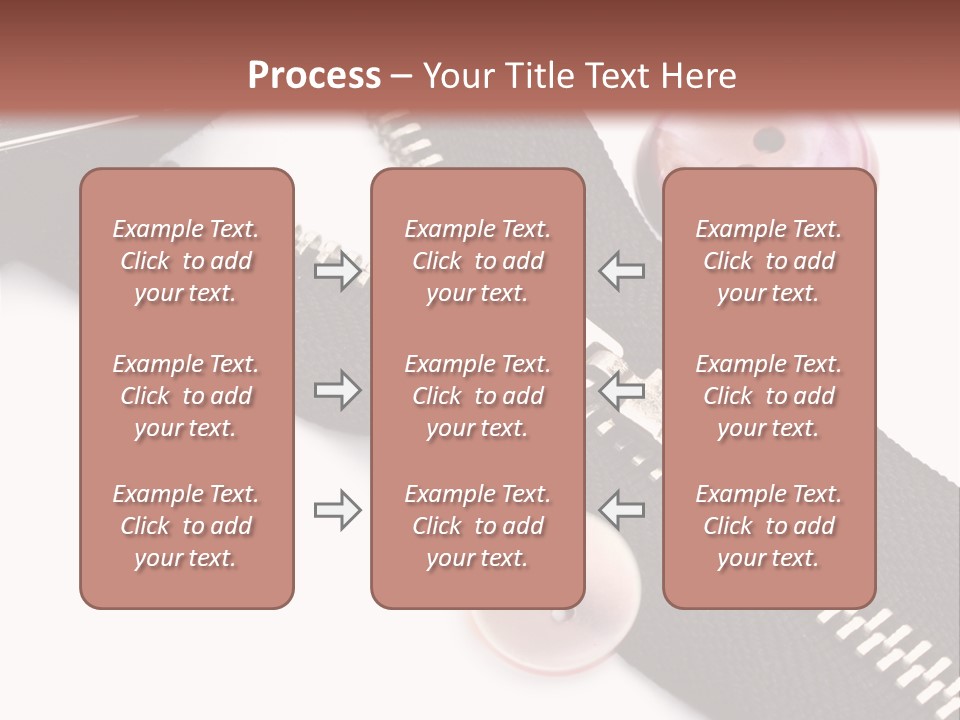 Process – Your Title Text Here

Example Text. Click to add your text.

Example Text. Click to add your text.

Example Text. Click to add your text.

Example Text. Click to add your text.

Example Text. Click to add your text.

Example Text. Click to add your text.

Example Text. Click to add your text.

Example Text. Click to add your text.

Example Text. Click to add your text.